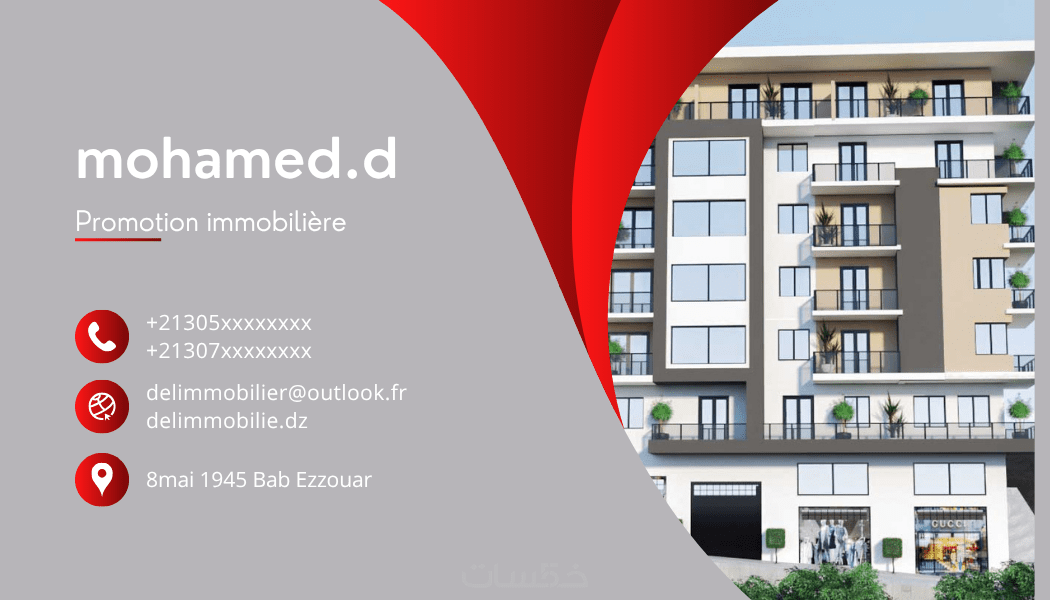 mohamed.d

Promotion immobilière

+21305xxxxxxxx
+21307xxxxxxxx

delimmobilier@outlook.fr
delimmobilie.dz

8mai 1945 Bab Ezzouar

GUCCI

خمسات